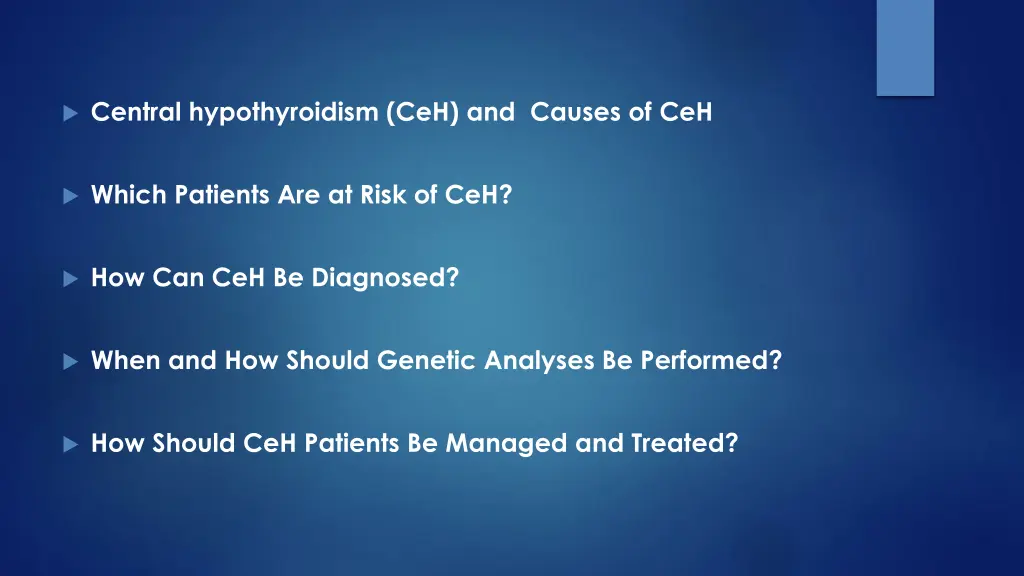 Central hypothyroidism (CeH) and Causes of CeH

Which Patients Are at Risk of CeH?

How Can CeH Be Diagnosed?

When and How Should Genetic Analyses Be Performed?

How Should CeH Patients Be Managed and Treated?